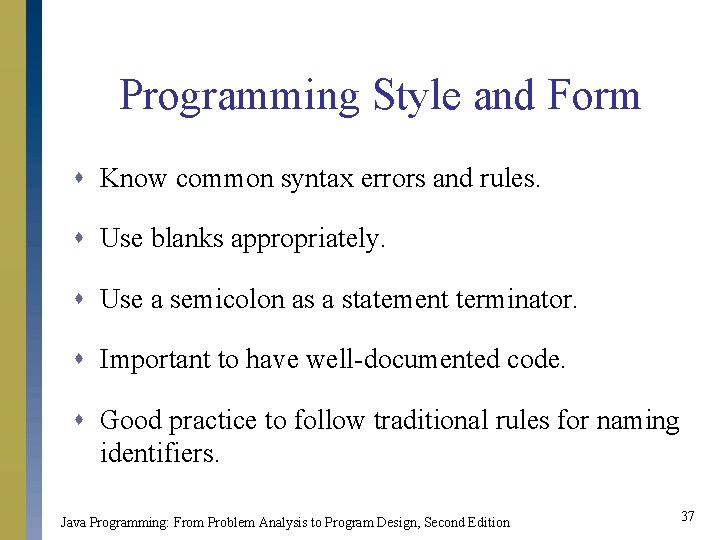 Programming Style and Form

- Know common syntax errors and rules.
- Use blanks appropriately.
- Use a semicolon as a statement terminator.
- Important to have well-documented code.
- Good practice to follow traditional rules for naming identifiers.

Java Programming: From Problem Analysis to Program Design, Second Edition

37